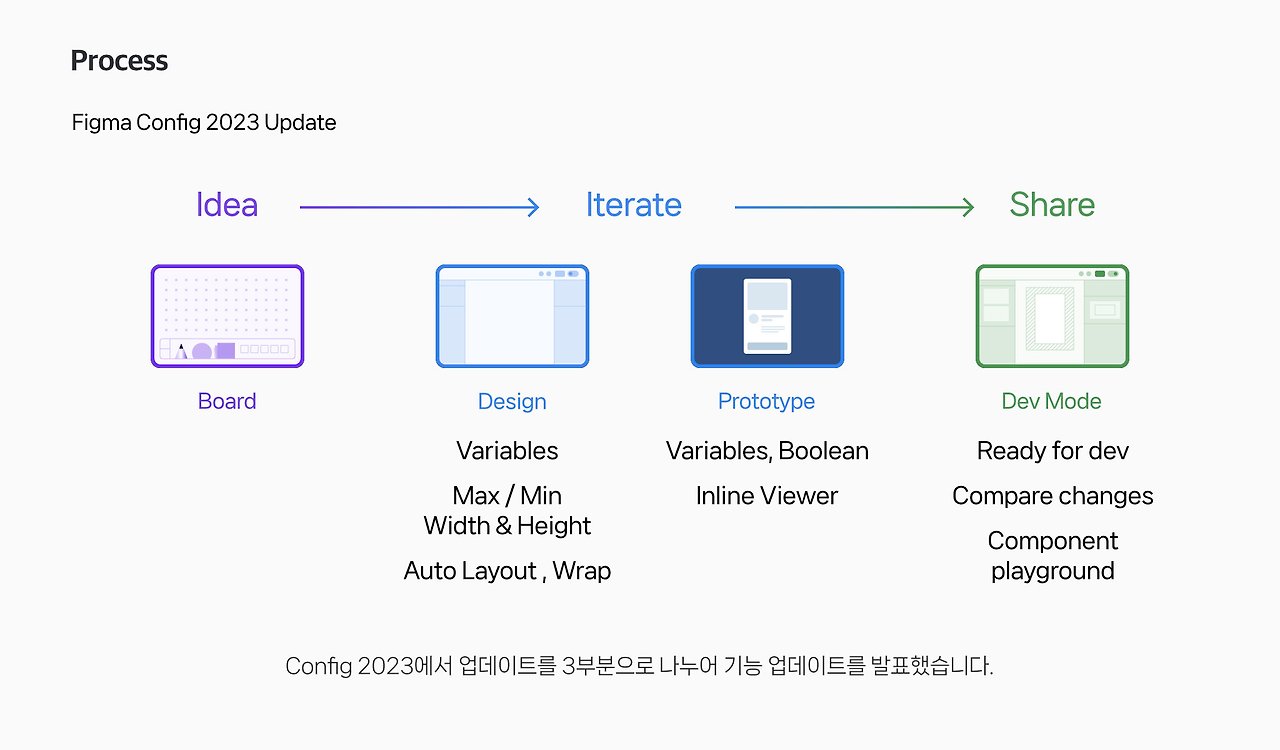 Process

Figma Config 2023 Update

Idea

Iterate

Share

Board

Design

Variables

Max / Min
Width & Height

Auto Layout , Wrap

Prototype

Variables, Boolean

Inline Viewer

Dev Mode

Ready for dev

Compare changes

Component playground

Config 2023에서 업데이트를 3부분으로 나누어 기능 업데이트를 발표했습니다.